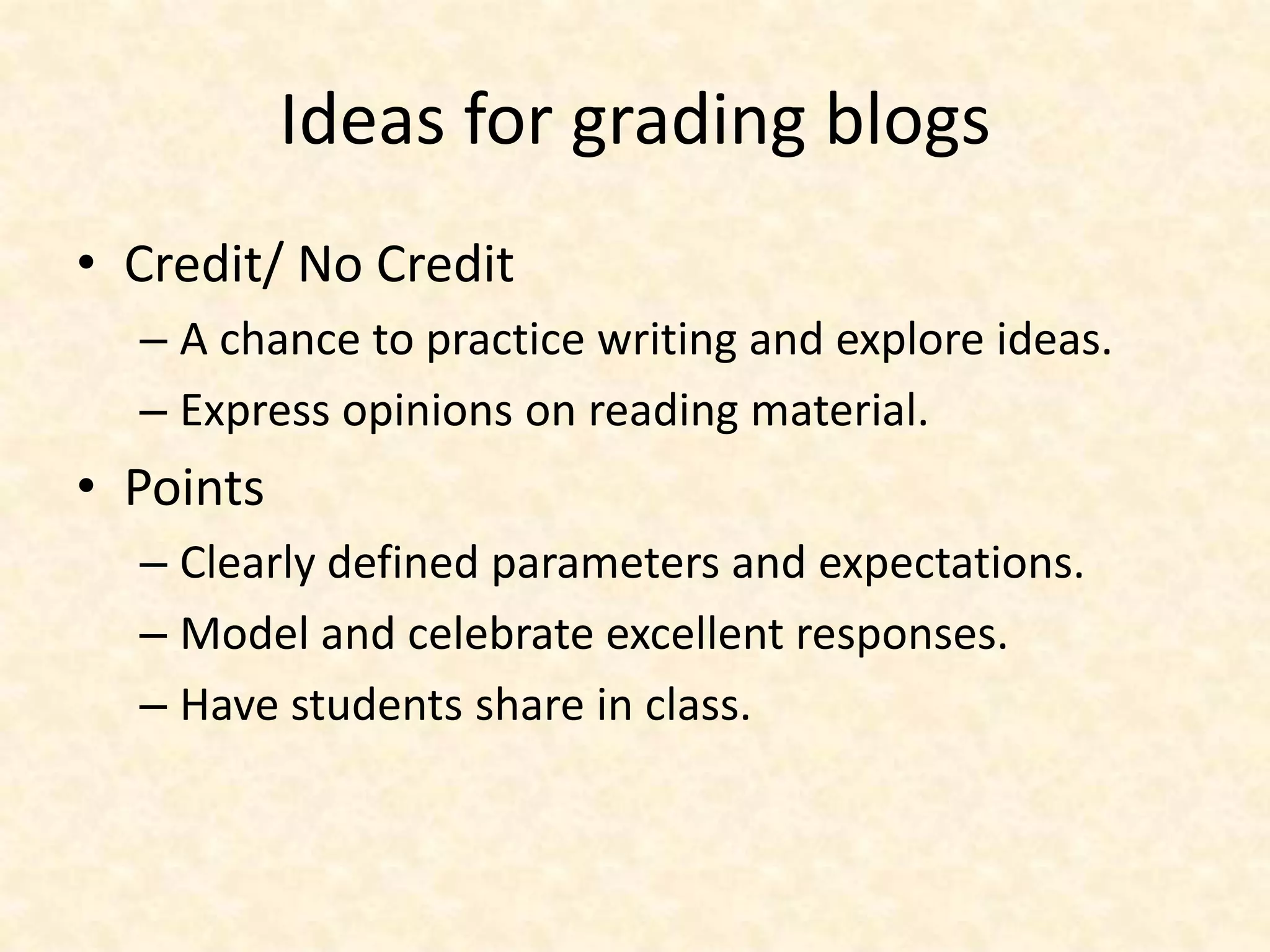 Ideas for grading blogs

• Credit/ No Credit
– A chance to practice writing and explore ideas.
– Express opinions on reading material.
• Points
– Clearly defined parameters and expectations.
– Model and celebrate excellent responses.
– Have students share in class.